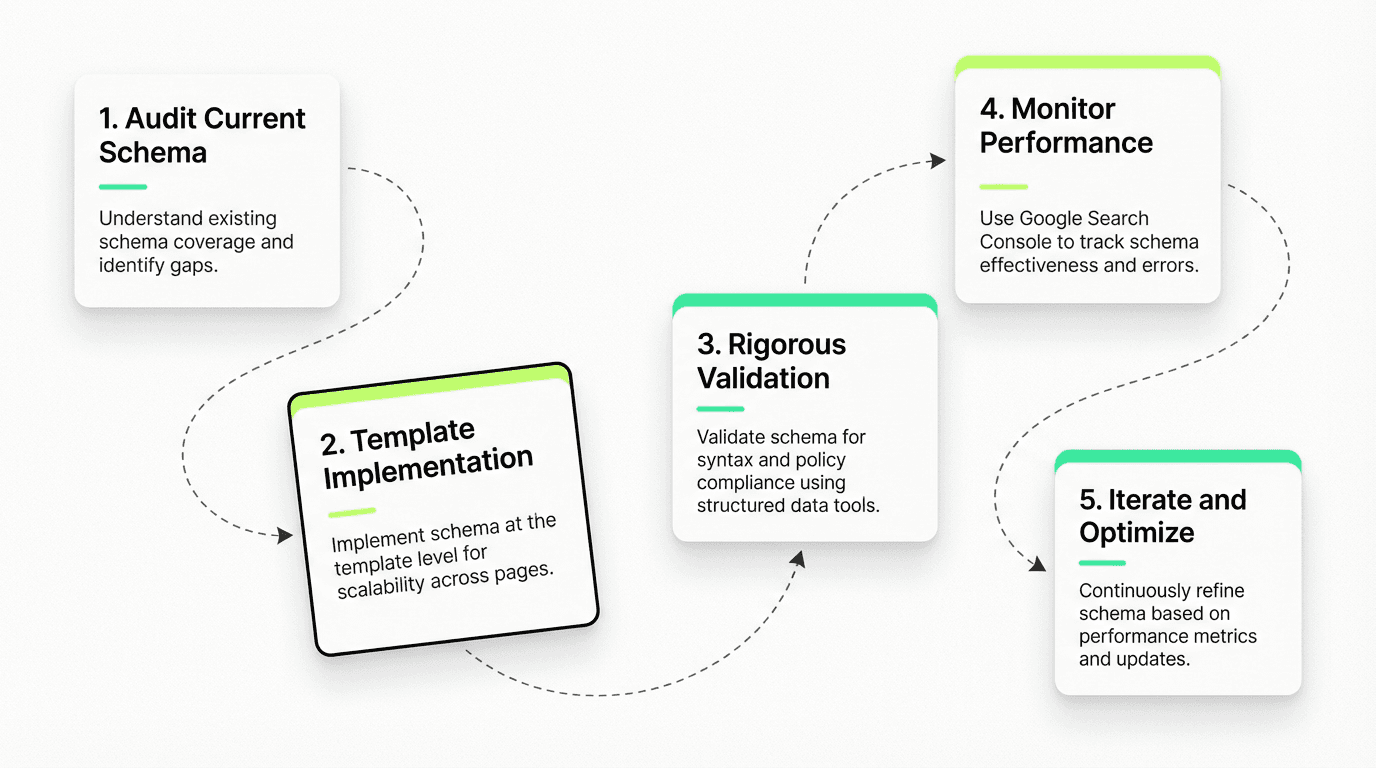 1. Audit Current Schema

Understand existing schema coverage and identify gaps.

2. Template Implementation

Implement schema at the template level for scalability across pages.

3. Rigorous Validation

Validate schema for syntax and policy compliance using structured data tools.

4. Monitor Performance

Use Google Search Console to track schema effectiveness and errors.

5. Iterate and Optimize

Continuously refine schema based on performance metrics and updates.